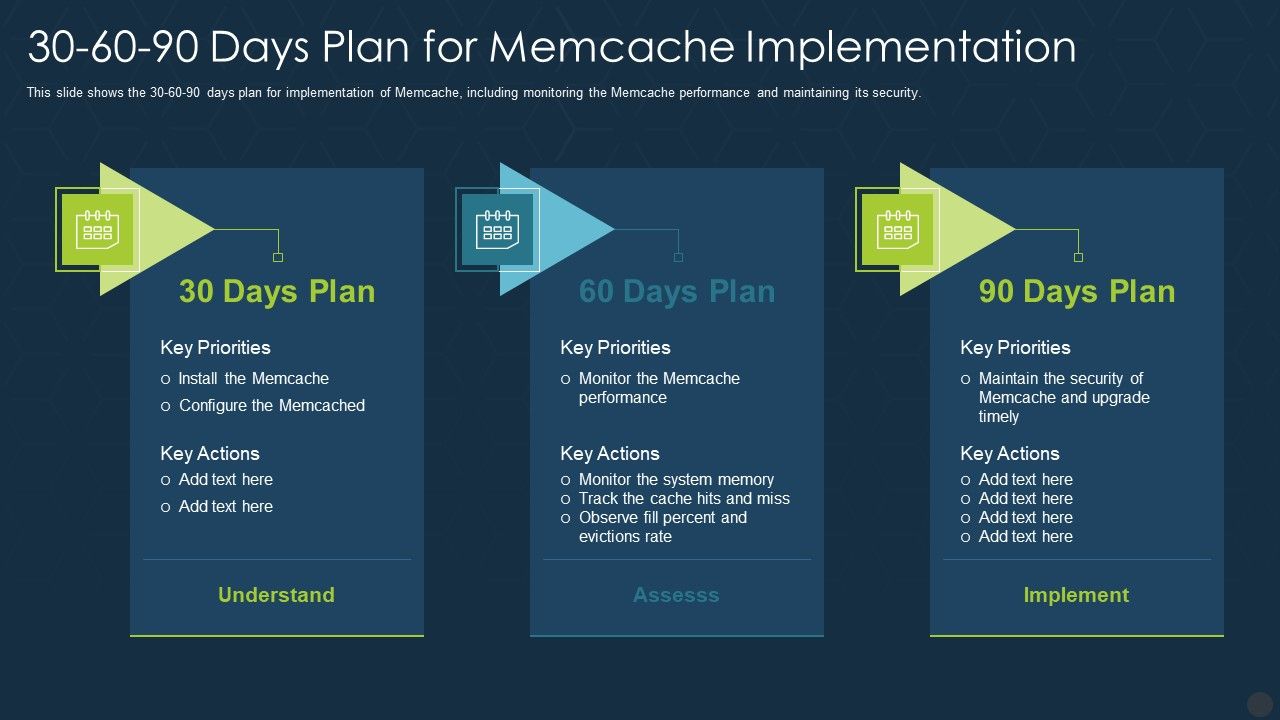 30-60-90 Days Plan for Memcache Implementation

This slide shows the 30-60-90 days plan for implementation of Memcache, including monitoring the Memcache performance and maintaining its security.

30 Days Plan

Key Priorities
o Install the Memcache
o Configure the Memcached

Key Actions
o Add text here
o Add text here

Understand

60 Days Plan

Key Priorities
o Monitor the Memcache performance

Key Actions
o Monitor the system memory
o Track the cache hits and miss
o Observe fill percent and evictions rate

Assesss

90 Days Plan

Key Priorities
o Maintain the security of Memcache and upgrade timely

Key Actions
o Add text here
o Add text here
o Add text here
o Add text here

Implement